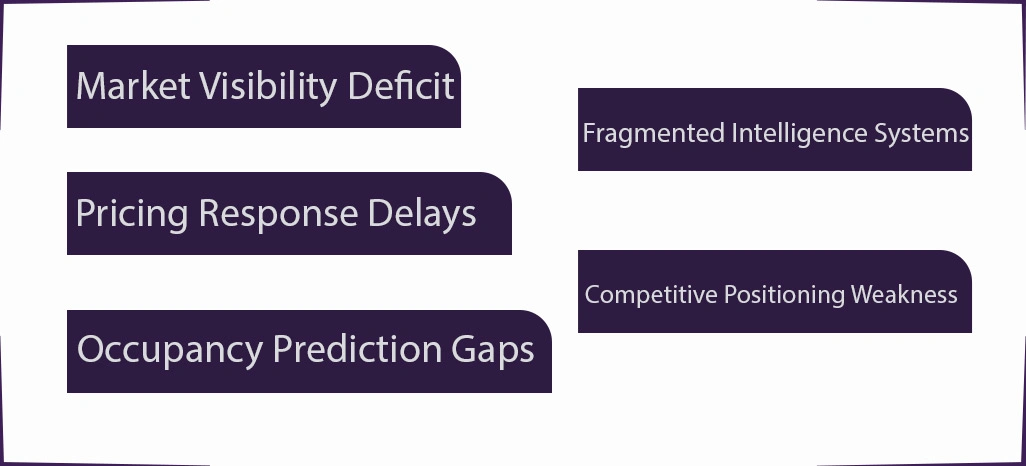 Market Visibility Deficit

Pricing Response Delays

Occupancy Prediction Gaps

Fragmented Intelligence Systems

Competitive Positioning Weakness